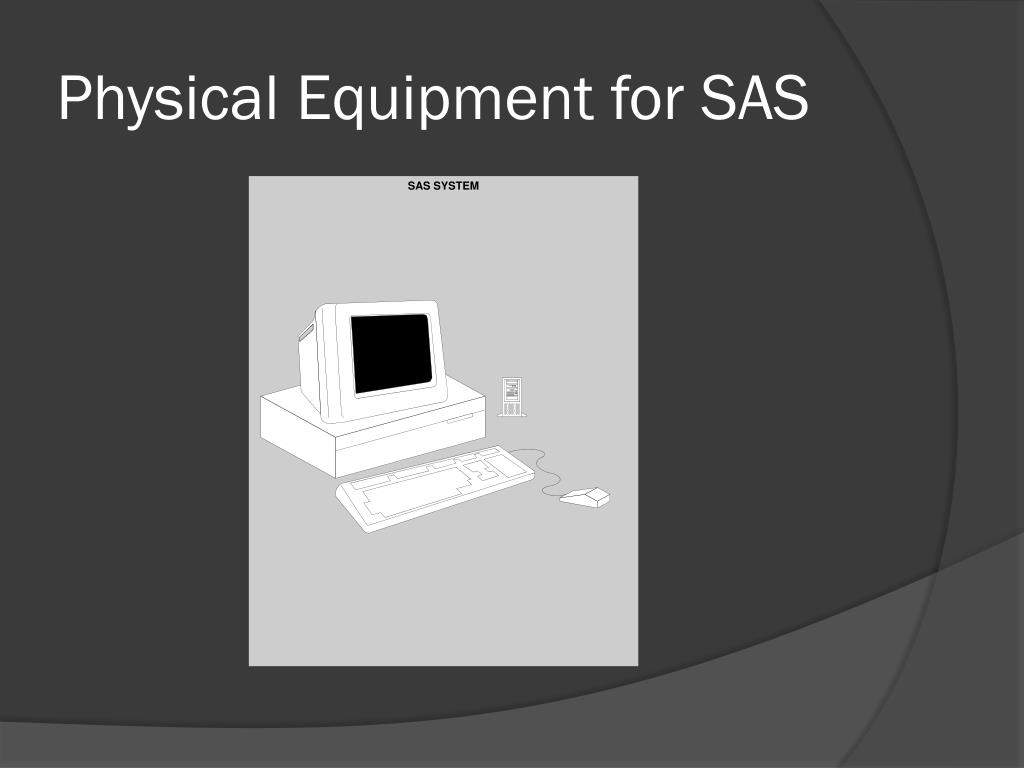 Physical Equipment for SAS

SAS SYSTEM